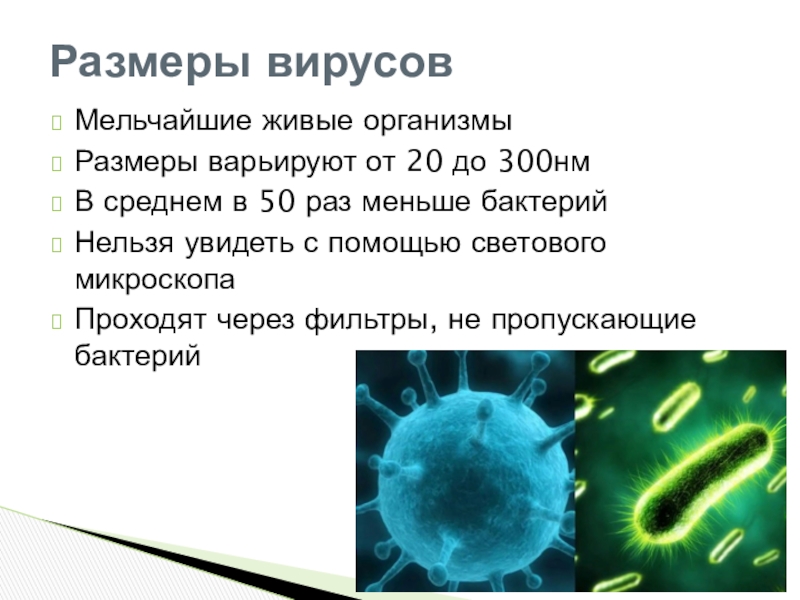 Размеры вирусов

Мельчайшие живые организмы

Размеры варьируют от 20 до 300нм

В среднем в 50 раз меньше бактерий

Нельзя увидеть с помощью светового микроскопа

Проходят через фильтры, не пропускающие бактерий